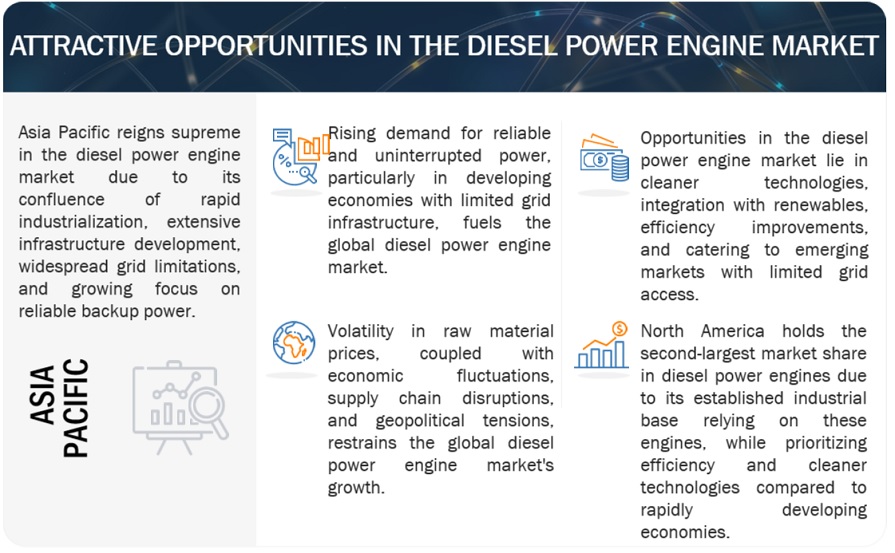 ATTRACTIVE OPPORTUNITIES IN THE DIESEL POWER ENGINE MARKET

Asia Pacific reigns supreme in the diesel power engine market due to its confluence of rapid industrialization, extensive infrastructure development, widespread grid limitations, and growing focus on reliable backup power.

ASIA PACIFIC

Rising demand for reliable and uninterrupted power, particularly in developing economies with limited grid infrastructure, fuels the global diesel power engine market.

Volatility in raw material prices, coupled with economic fluctuations, supply chain disruptions, and geopolitical tensions, restrains the global diesel power engine market's growth.

Opportunities in the diesel power engine market lie in cleaner technologies, integration with renewables, efficiency improvements, and catering to emerging markets with limited grid access.

North America holds the second-largest market share in diesel power engines due to its established industrial base relying on these engines, while prioritizing efficiency and cleaner technologies compared to rapidly developing economies.